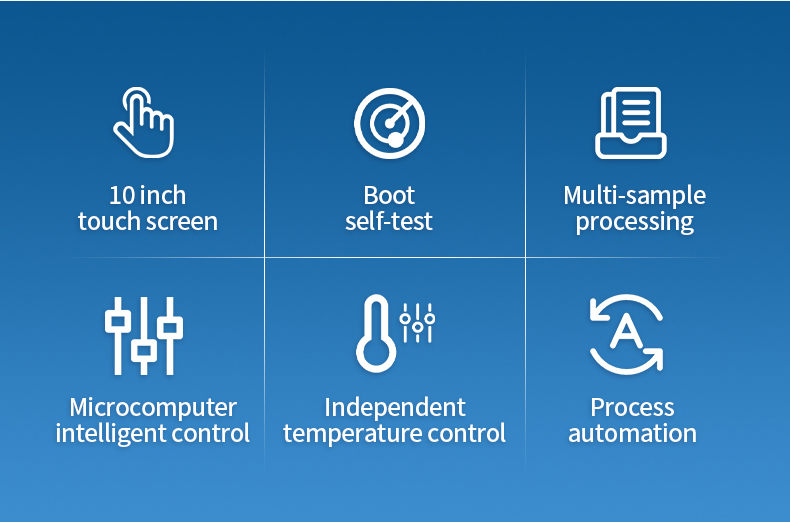 10 inch
touch screen

Boot
self-test

Multi-sample
processing

Microcomputer
intelligent control

Independent
temperature control

A

Process
automation